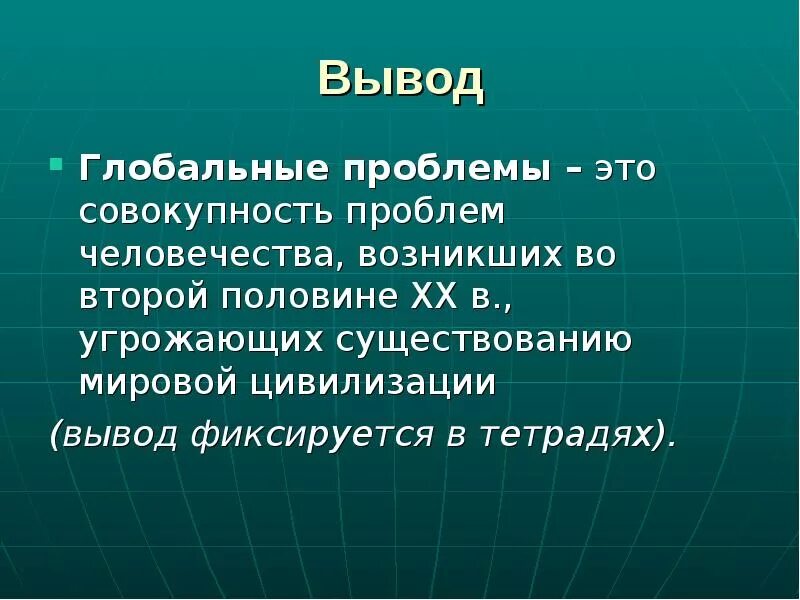 Вывод

Глобальные проблемы – это совокупность проблем человечества, возникших во второй половине XX в., угрожающих существованию мировой цивилизации

(вывод фиксируется в тетрадях).